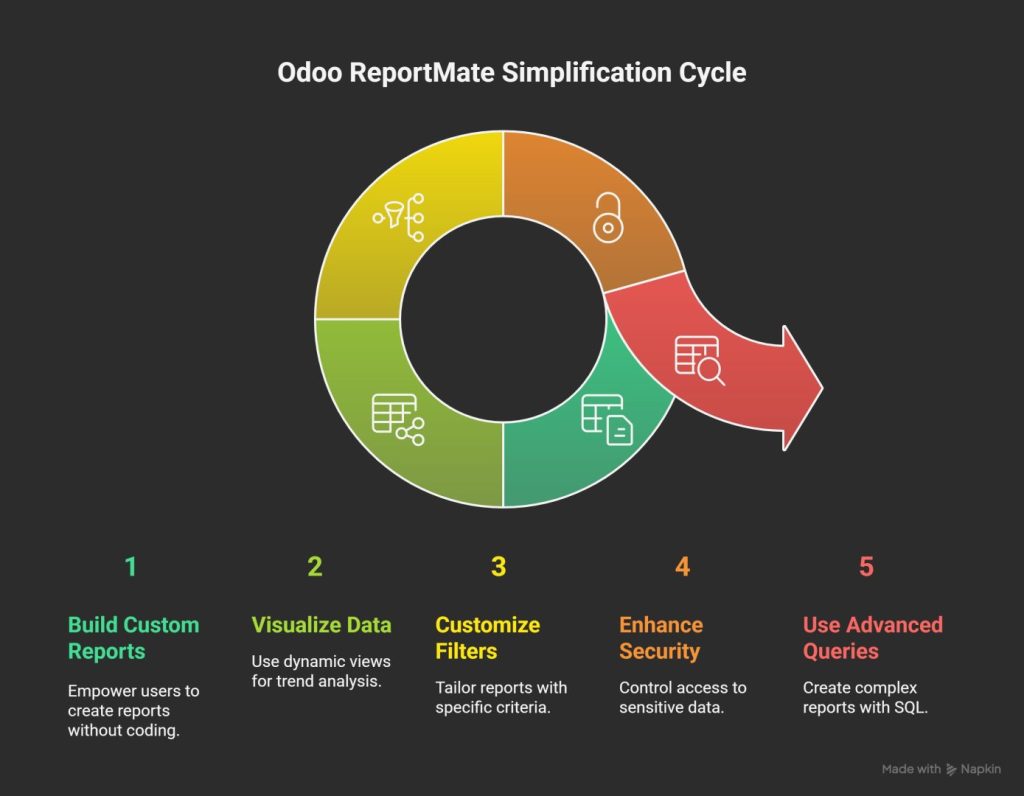 Odoo ReportMate Simplification Cycle

1

Build Custom Reports

Empower users to create reports without coding.

2

Visualize Data

Use dynamic views for trend analysis.

3

Customize Filters

Tailor reports with specific criteria.

4

Enhance Security

Control access to sensitive data.

5

Use Advanced Queries

Create complex reports with SQL.

Made with Napkin